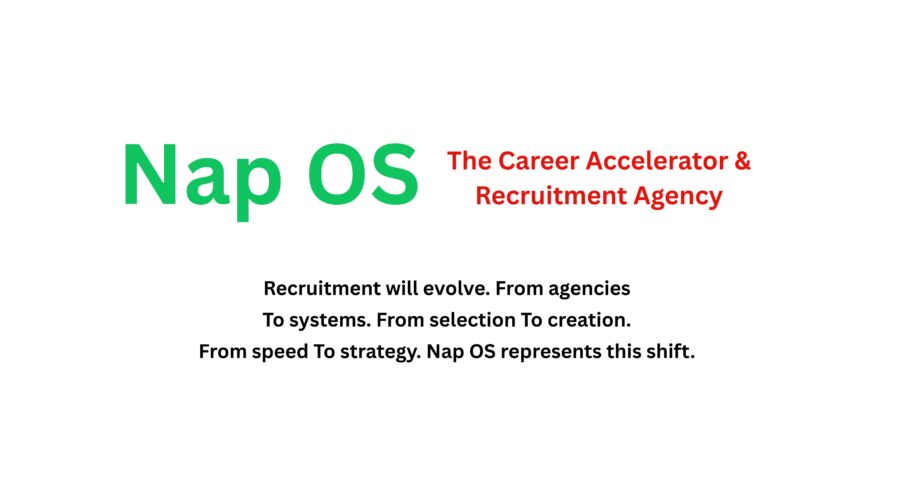 Nap OS

The Career Accelerator & Recruitment Agency

Recruitment will evolve. From agencies To systems. From selection To creation. From speed To strategy. Nap OS represents this shift.